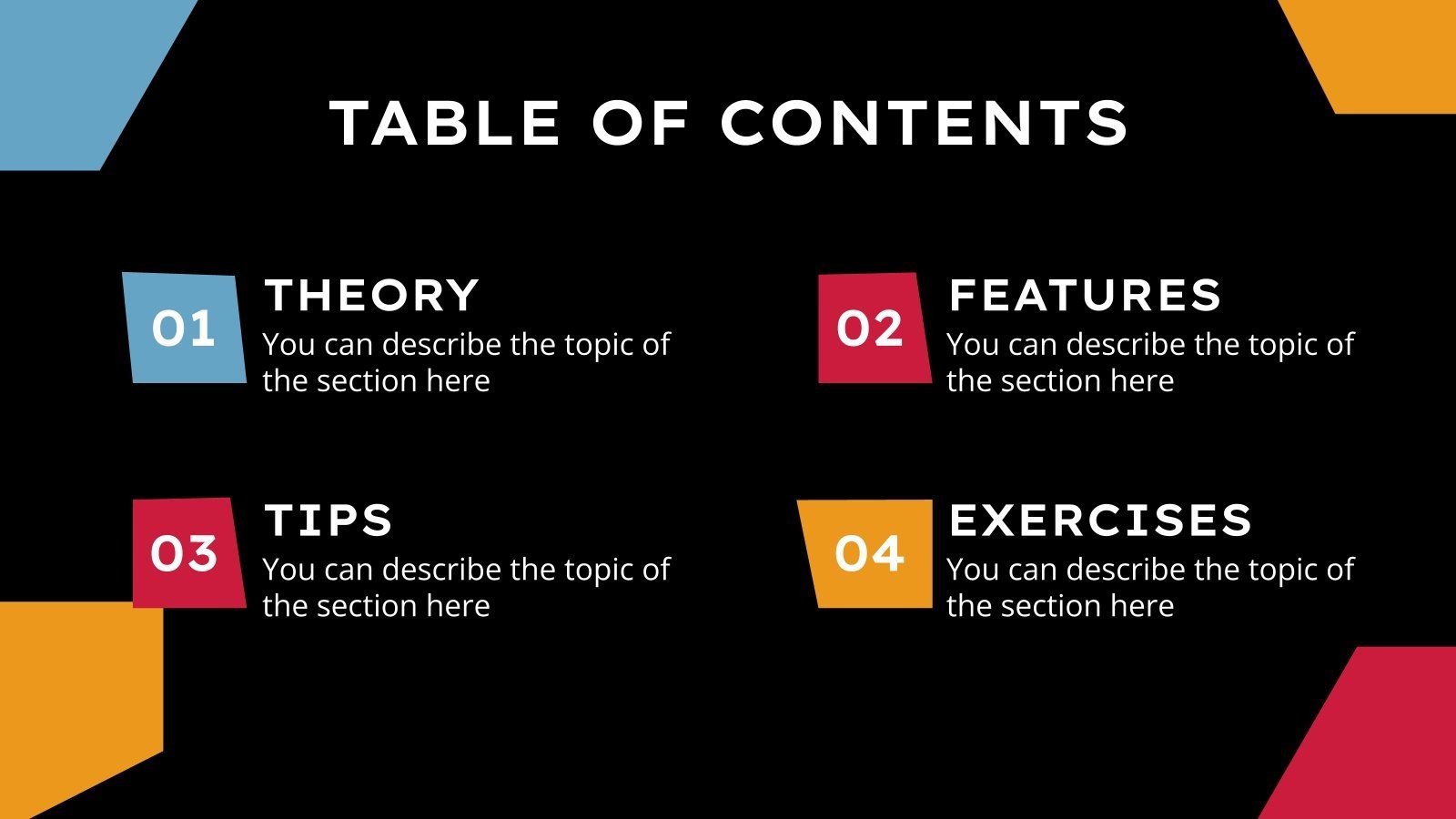 TABLE OF CONTENTS

01
THEORY
You can describe the topic of the section here

02
FEATURES
You can describe the topic of the section here

03
TIPS
You can describe the topic of the section here

04
EXERCISES
You can describe the topic of the section here